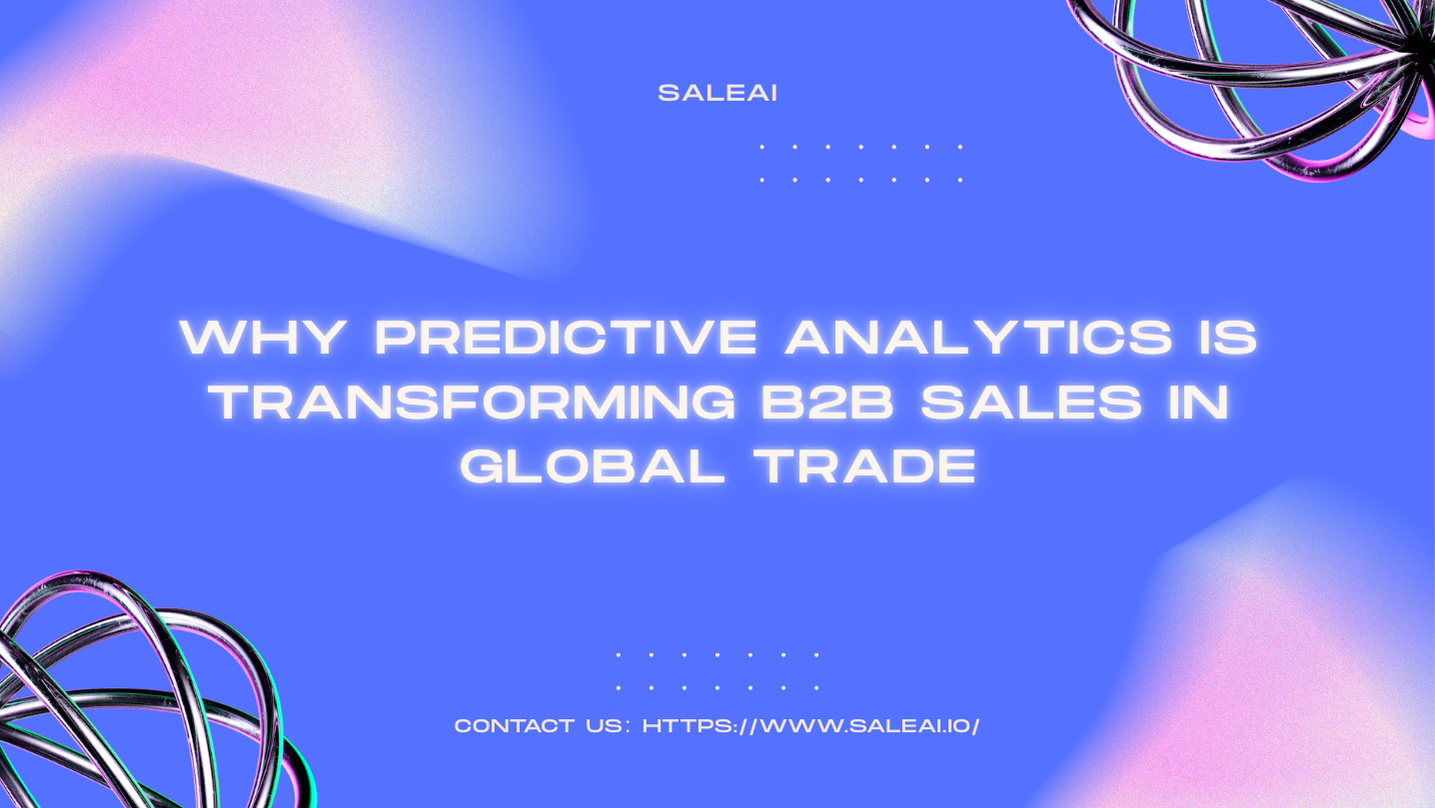 SALEAI

WHY PREDICTIVE ANALYTICS IS TRANSFORMING B2B SALES IN GLOBAL TRADE

CONTACT US: HTTPS://WWW.SALEAI.IO/